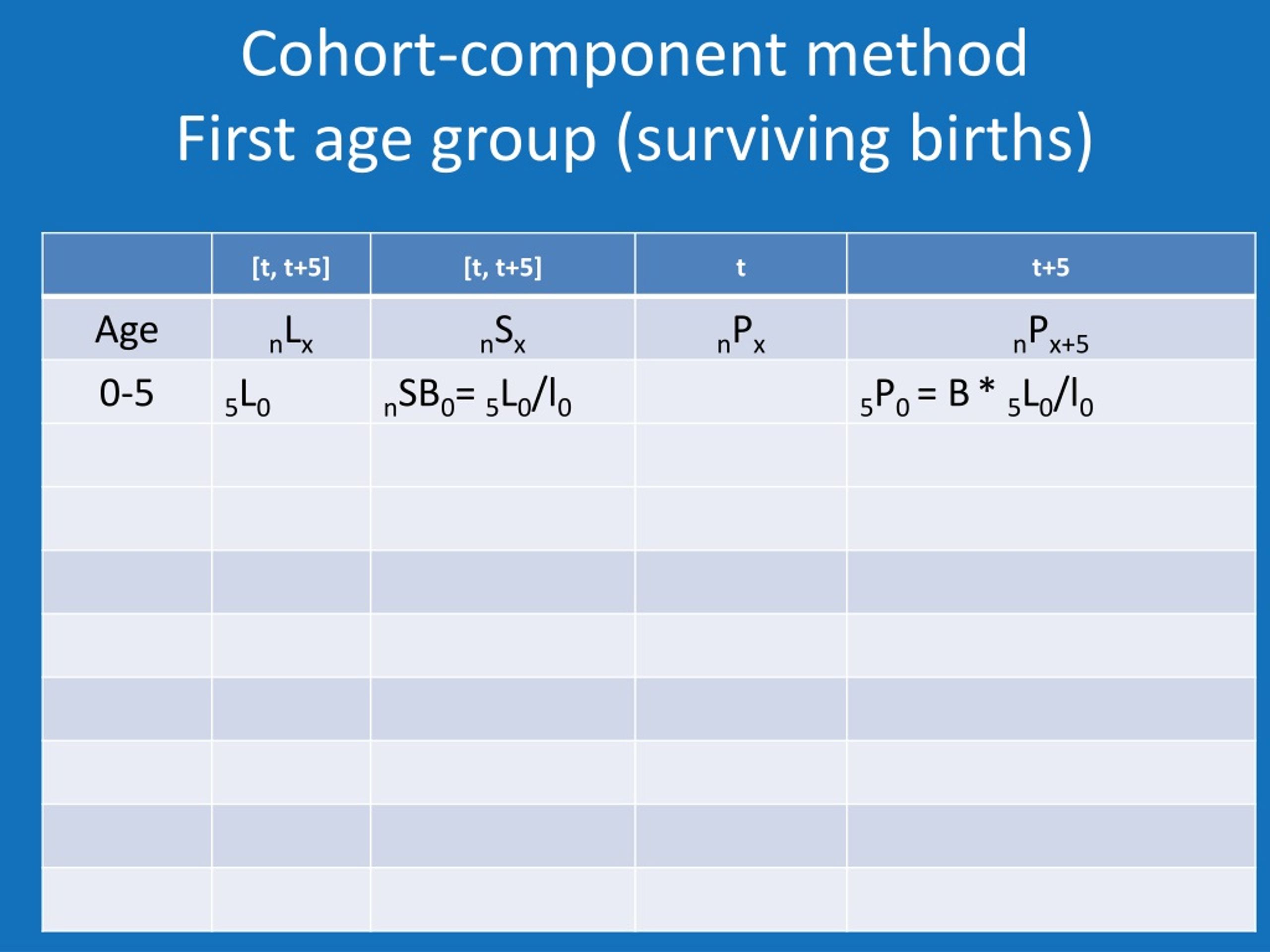 Cohort-component method
First age group (surviving births)

| | [t, t+5] | [t, t+5] | t | t+5 |
|---|---|---|---|---|
| Age | ${}_nL_x$ | ${}_nS_x$ | ${}_nP_x$ | ${}_nP_{x+5}$ |
| 0-5 | ${}_5L_0$ | ${}_nSB_0 = {}_5L_0/l_0$ | | ${}_5P_0 = B * {}_5L_0/l_0$ |
| | | | | |
| | | | | |
| | | | | |
| | | | | |
| | | | | |
| | | | | |
| | | | | |
| | | | | |